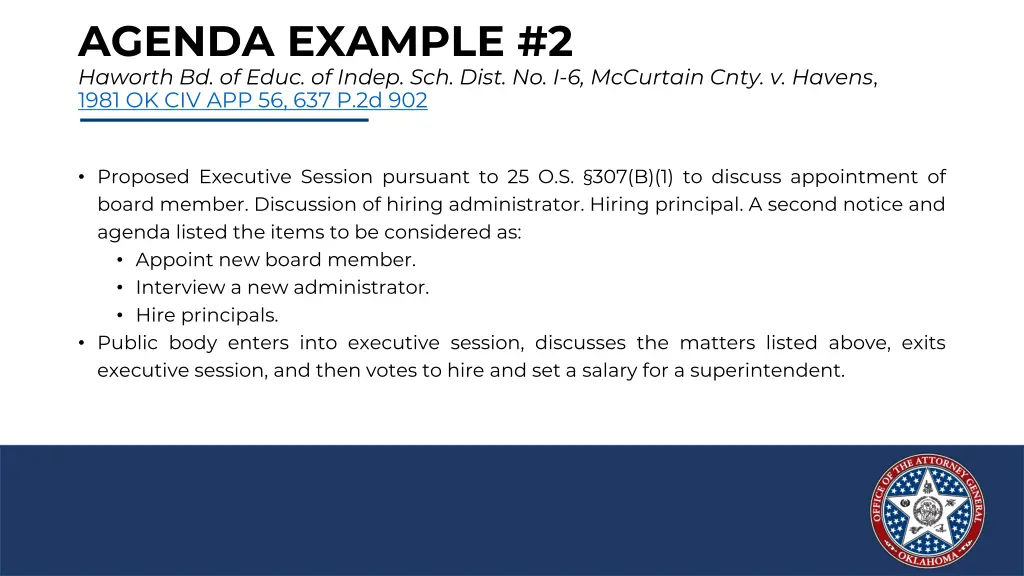 AGENDA EXAMPLE #2
Haworth Bd. of Educ. of Indep. Sch. Dist. No. I-6, McCurtain Cnty. v. Havens, 1981 OK CIV APP 56, 637 P.2d 902

• Proposed Executive Session pursuant to 25 O.S. §307(B)(1) to discuss appointment of board member. Discussion of hiring administrator. Hiring principal. A second notice and agenda listed the items to be considered as:
  • Appoint new board member.
  • Interview a new administrator.
  • Hire principals.
• Public body enters into executive session, discusses the matters listed above, exits executive session, and then votes to hire and set a salary for a superintendent.

OFFICE OF THE ATTORNEY GENERAL
OKLAHOMA